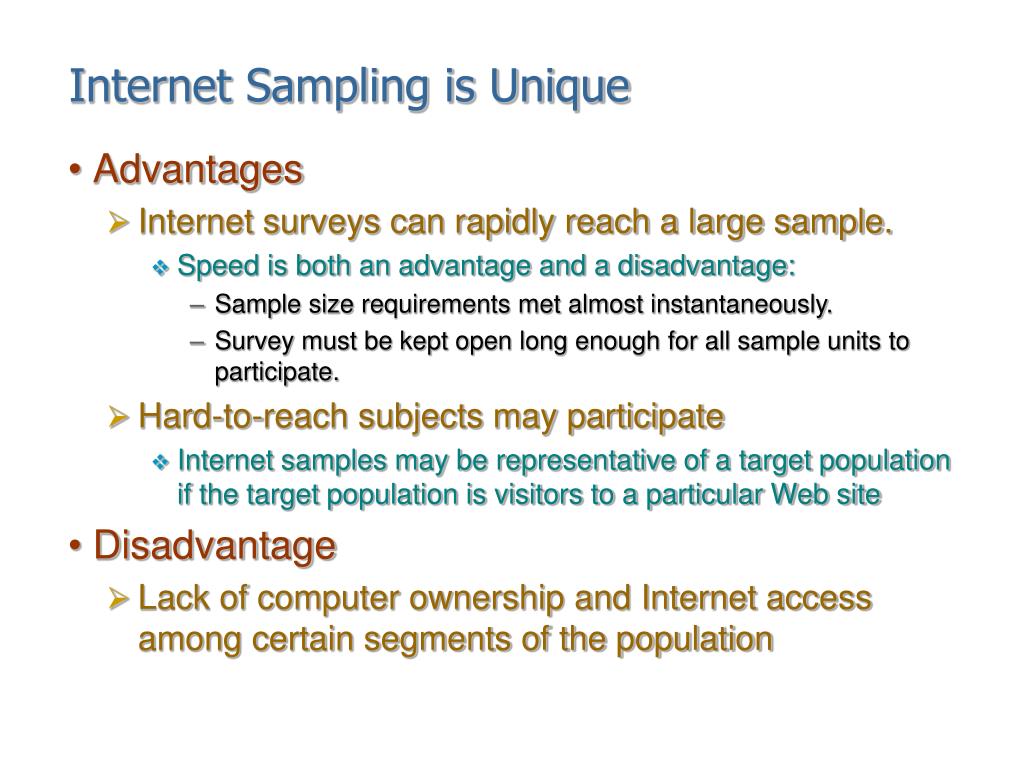 Internet Sampling is Unique

• Advantages

➢ Internet surveys can rapidly reach a large sample.

❖ Speed is both an advantage and a disadvantage:

– Sample size requirements met almost instantaneously.

– Survey must be kept open long enough for all sample units to participate.

➢ Hard-to-reach subjects may participate

❖ Internet samples may be representative of a target population if the target population is visitors to a particular Web site

• Disadvantage

➢ Lack of computer ownership and Internet access among certain segments of the population